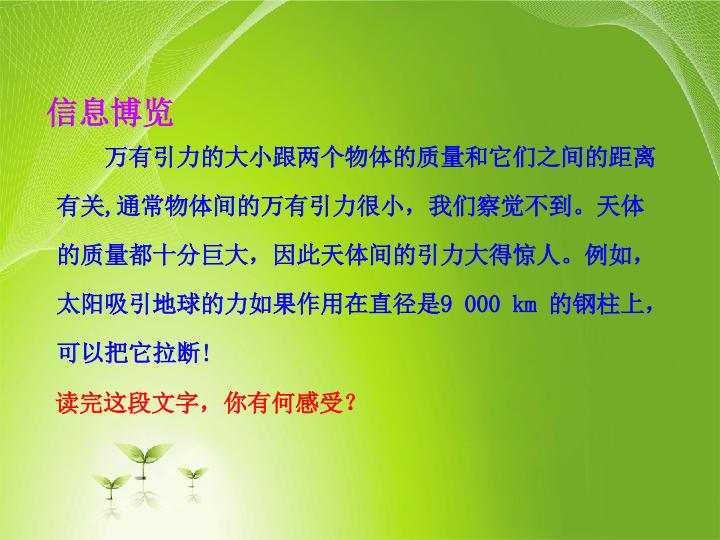 信息博览

万有引力的大小跟两个物体的质量和它们之间的距离有关,通常物体间的万有引力很小，我们察觉不到。天体的质量都十分巨大，因此天体间的引力大得惊人。例如，太阳吸引地球的力如果作用在直径是9 000 km 的钢柱上，可以把它拉断!

读完这段文字，你有何感受?